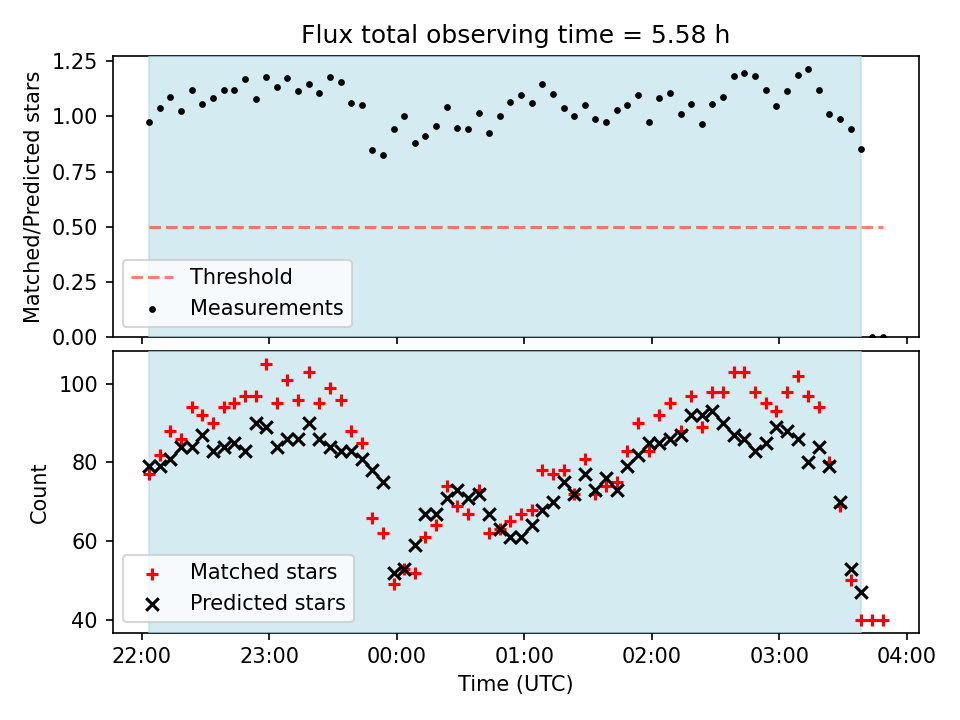 Flux total observing time = 5.58 h

Matched/Predicted stars

1.25
1.00
0.75
0.50
0.25
0.00

Threshold
Measurements

Count

100
80
60
40

Matched stars
Predicted stars

22:00
23:00
00:00
01:00
02:00
03:00
04:00

Time (UTC)